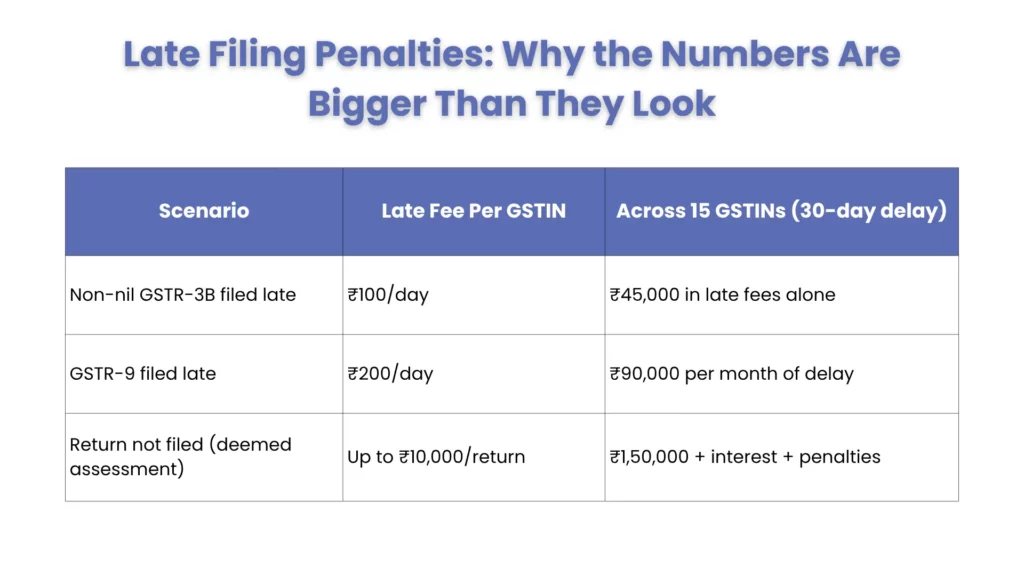 Late Filing Penalties: Why the Numbers Are Bigger Than They Look

| Scenario | Late Fee Per GSTIN | Across 15 GSTINs (30-day delay) |
|---|---|---|
| Non-nil GSTR-3B filed late | ₹100/day | ₹45,000 in late fees alone |
| GSTR-9 filed late | ₹200/day | ₹90,000 per month of delay |
| Return not filed (deemed assessment) | Up to ₹10,000/return | ₹1,50,000 + interest + penalties |